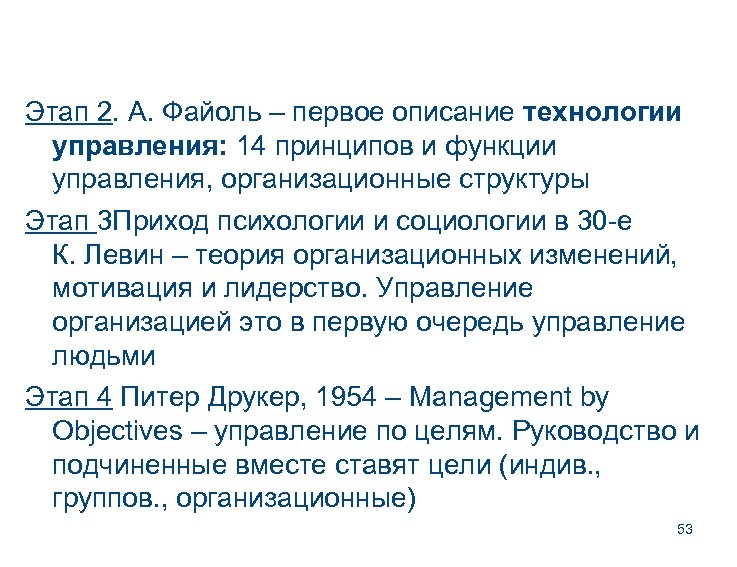 Этап 2. А. Файоль – первое описание технологии управления: 14 принципов и функции управления, организационные структуры

Этап 3Приход психологии и социологии в 30-е К. Левин – теория организационных изменений, мотивация и лидерство. Управление организацией это в первую очередь управление людьми

Этап 4 Питер Друкер, 1954 – Management by Objectives – управление по целям. Руководство и подчиненные вместе ставят цели (индив., группов., организационные)

53